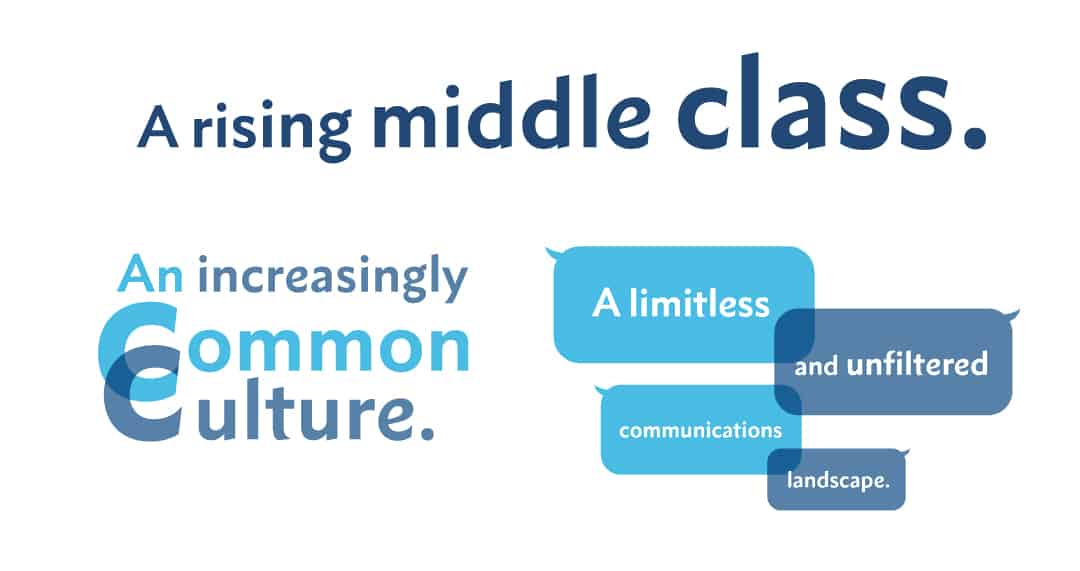 A rising middle class.

An increasingly Common Culture.

A limitless

and unfiltered

communications

landscape.